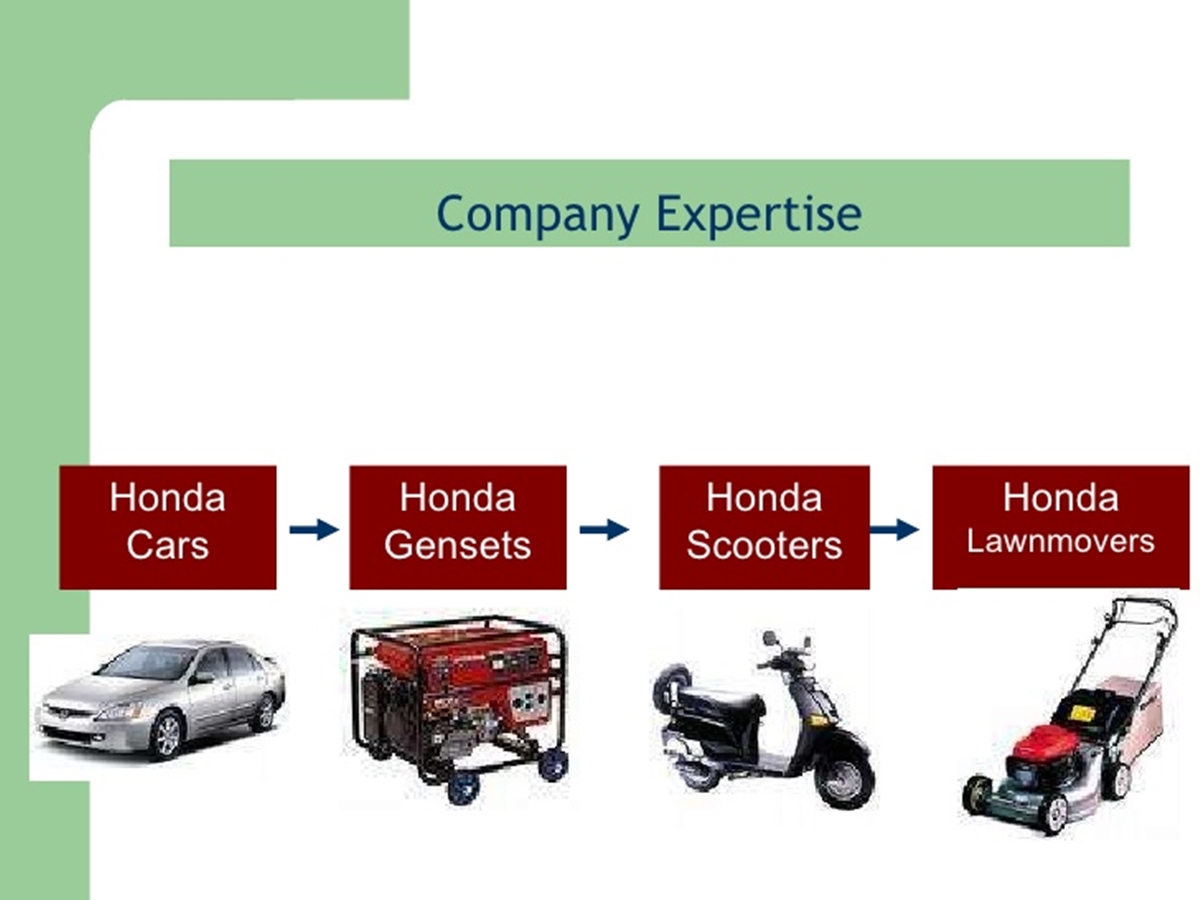 Company Expertise

Honda Cars

Honda Gensets

Honda Scooters

Honda Lawnmovers